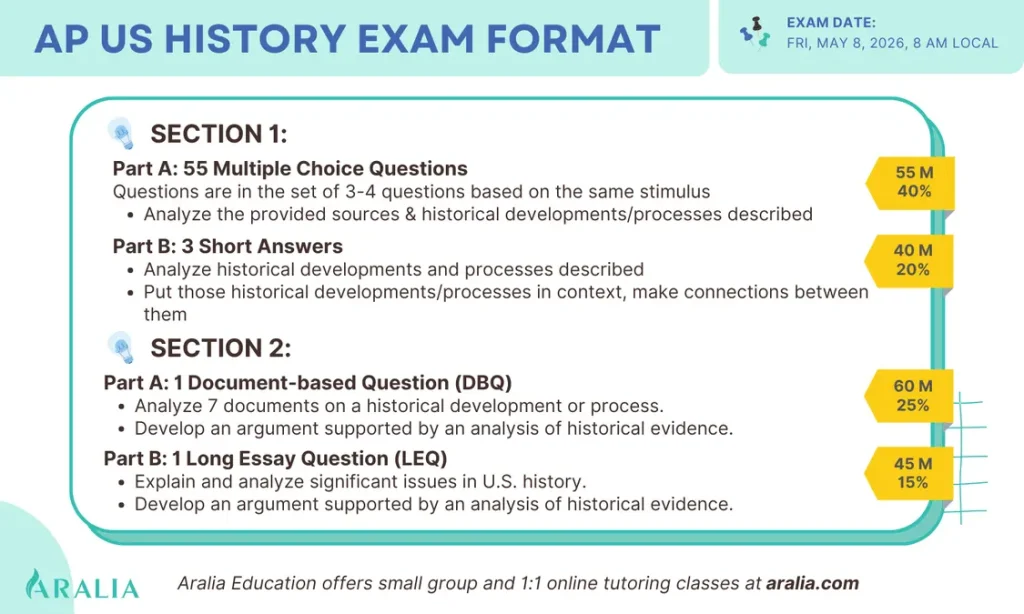 AP US HISTORY EXAM FORMAT

EXAM DATE:
FRI, MAY 8, 2026, 8 AM LOCAL

SECTION 1:

Part A: 55 Multiple Choice Questions
Questions are in the set of 3-4 questions based on the same stimulus
• Analyze the provided sources & historical developments/processes described

55 M
40%

Part B: 3 Short Answers
• Analyze historical developments and processes described
• Put those historical developments/processes in context, make connections between them

40 M
20%

SECTION 2:

Part A: 1 Document-based Question (DBQ)
• Analyze 7 documents on a historical development or process.
• Develop an argument supported by an analysis of historical evidence.

60 M
25%

Part B: 1 Long Essay Question (LEQ)
• Explain and analyze significant issues in U.S. history.
• Develop an argument supported by an analysis of historical evidence.

45 M
15%

ARALIA

Aralia Education offers small group and 1:1 online tutoring classes at aralia.com